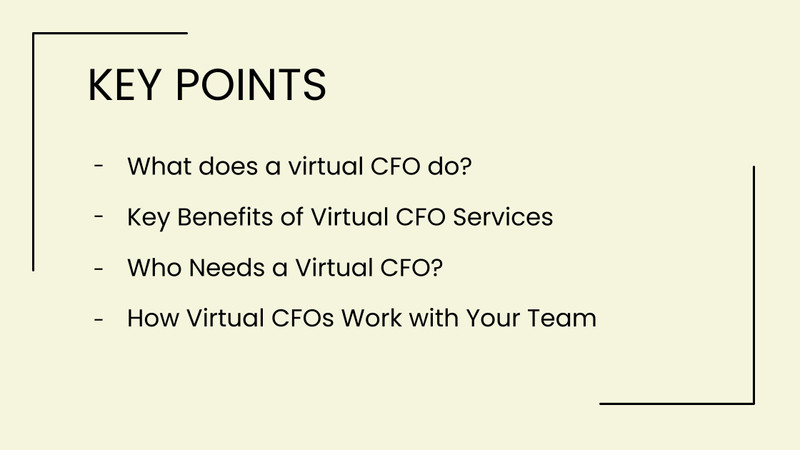 KEY POINTS

- What does a virtual CFO do?
- Key Benefits of Virtual CFO Services
- Who Needs a Virtual CFO?
- How Virtual CFOs Work with Your Team